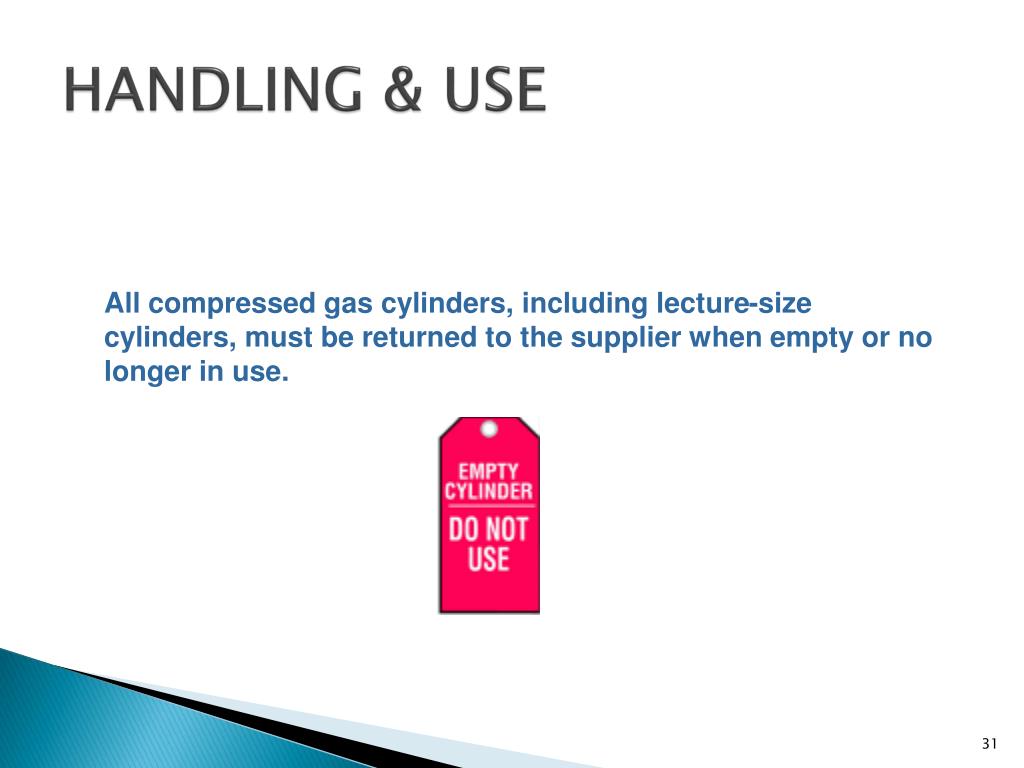 HANDLING & USE

All compressed gas cylinders, including lecture-size cylinders, must be returned to the supplier when empty or no longer in use.

EMPTY CYLINDER

DO NOT USE

31